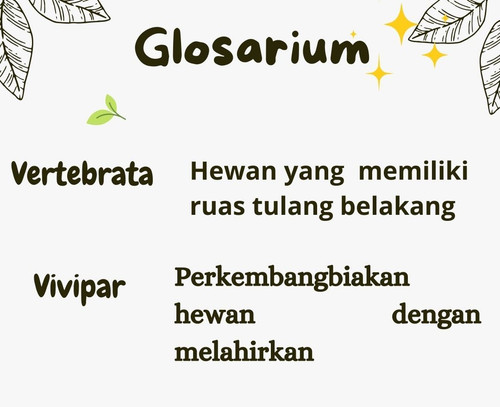 Glosarium

Vertebrata

Hewan yang memiliki ruas tulang belakang

Vivipar

Perkembangbiakan hewan dengan melahirkan